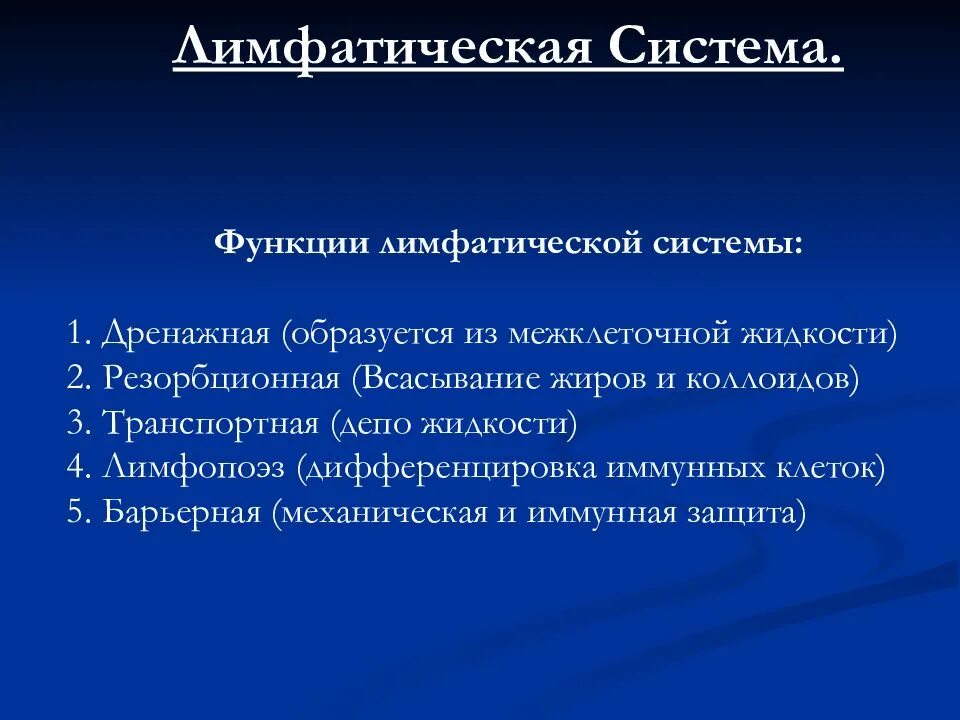 Лимфатическая Система.

Функции лимфатической системы:

1. Дренажная (образуется из межклеточной жидкости)
2. Резорбционная (Всасывание жиров и коллоидов)
3. Транспортная (депо жидкости)
4. Лимфопоэз (дифференцировка иммунных клеток)
5. Барьерная (механическая и иммунная защита)